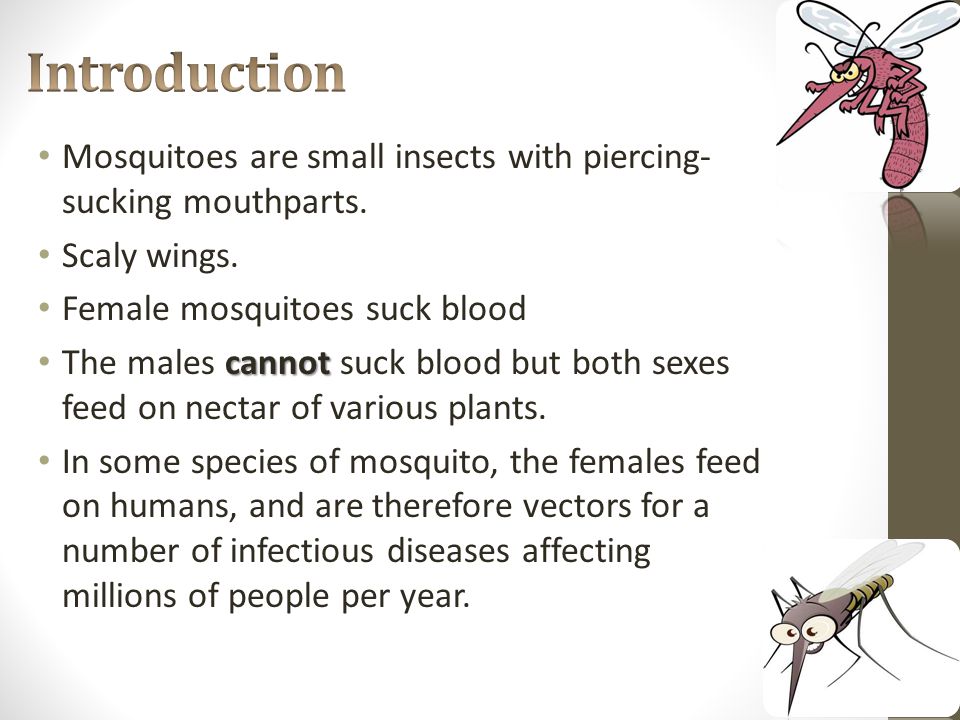 Introduction

• Mosquitoes are small insects with piercing-sucking mouthparts.
• Scaly wings.
• Female mosquitoes suck blood
• The males cannot suck blood but both sexes feed on nectar of various plants.
• In some species of mosquito, the females feed on humans, and are therefore vectors for a number of infectious diseases affecting millions of people per year.